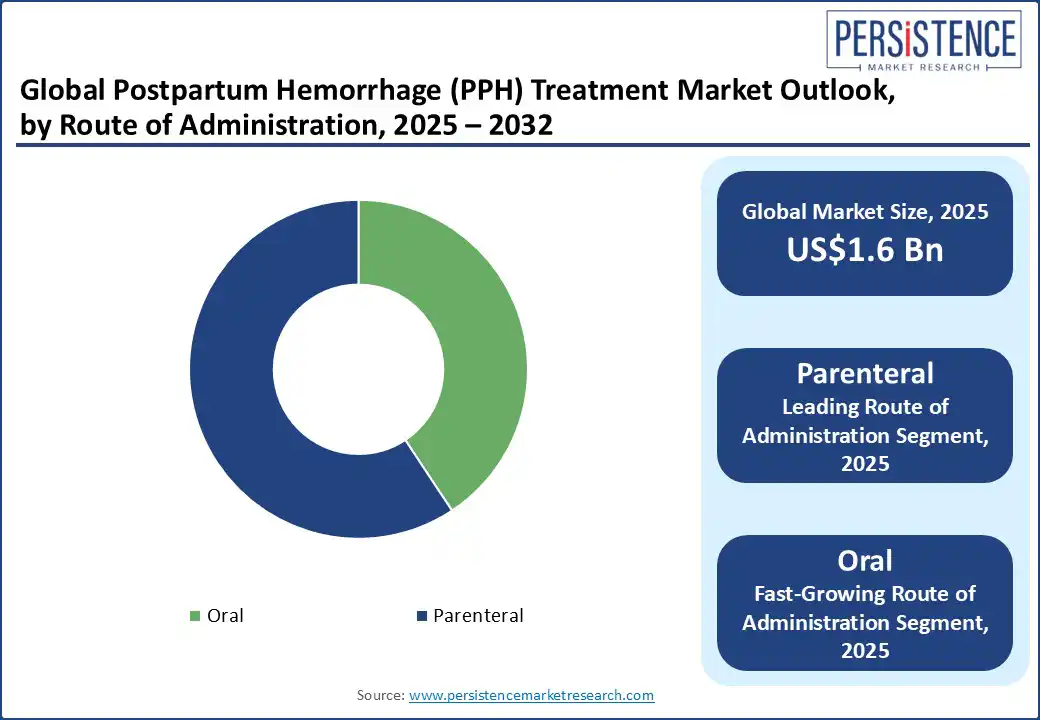 PERSISTENCE
MARKET RESEARCH

Global Postpartum Hemorrhage (PPH) Treatment Market Outlook, by Route of Administration, 2025 – 2032

Oral
Parenteral

Global Market Size, 2025
US$1.6 Bn

Parenteral
Leading Route of Administration Segment, 2025

Oral
Fast-Growing Route of Administration Segment, 2025

Source: www.persistencemarketresearch.com